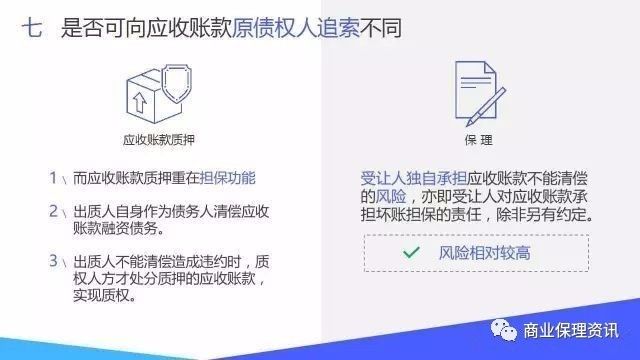 七 是否可向应收账款原债权人追索不同

应收账款质押

1、而应收账款质押重在担保功能

2、出质人自身作为债务人清偿应收账款融资债务。

3、出质人不能清偿造成违约时，质权人方才处分质押的应收账款，实现质权。

保 理

受让人独自承担应收账款不能清偿的风险，亦即受让人对应收账款承担坏账担保的责任，除非另有约定。

风险相对较高

商业保理资讯